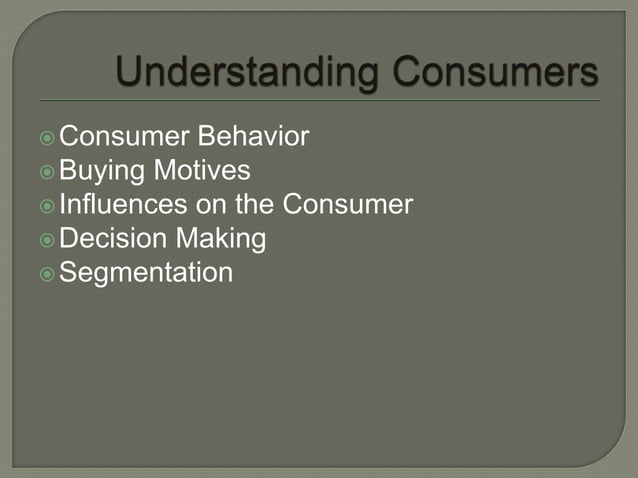 Understanding Consumers

Consumer Behavior
Buying Motives
Influences on the Consumer
Decision Making
Segmentation